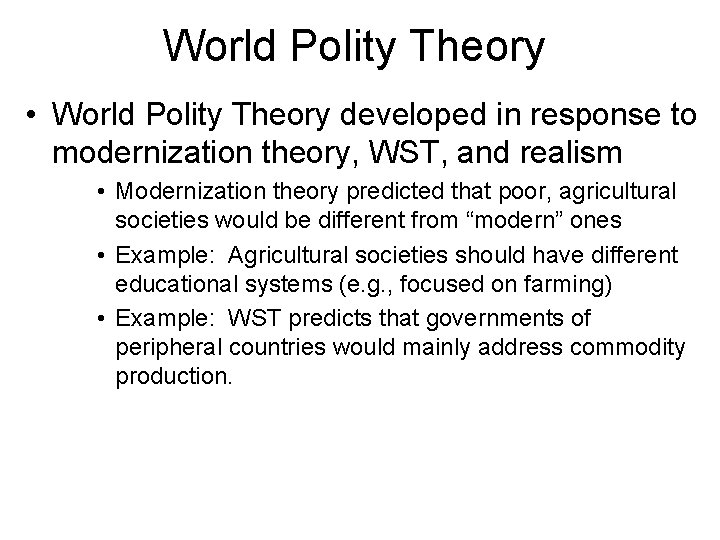 World Polity Theory

• World Polity Theory developed in response to modernization theory, WST, and realism

• Modernization theory predicted that poor, agricultural societies would be different from “modern” ones

• Example: Agricultural societies should have different educational systems (e.g., focused on farming)

• Example: WST predicts that governments of peripheral countries would mainly address commodity production.